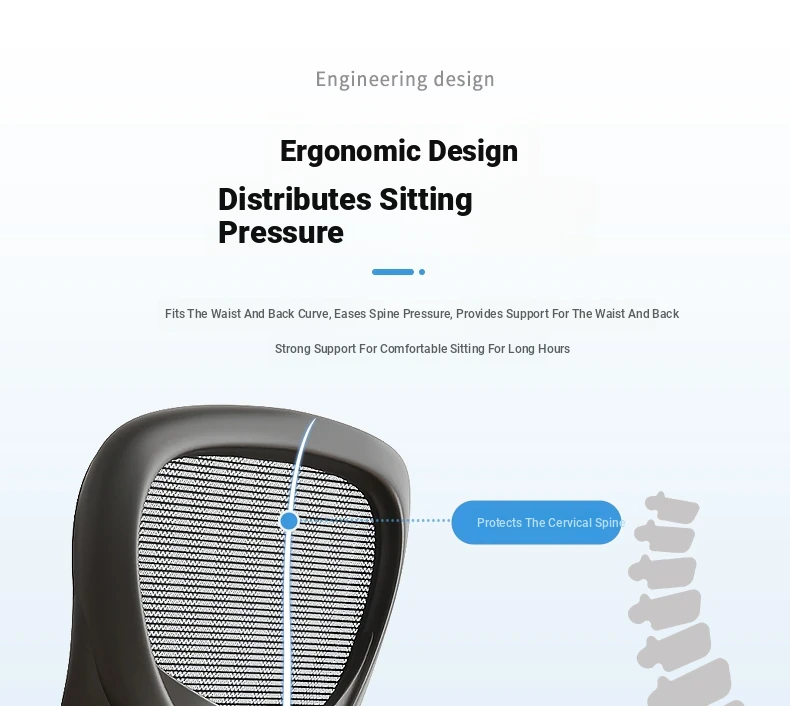 Engineering design

Ergonomic Design

Distributes Sitting Pressure

Fits The Waist And Back Curve, Eases Spine Pressure, Provides Support For The Waist And Back

Strong Support For Comfortable Sitting For Long Hours

Protects The Cervical Spine